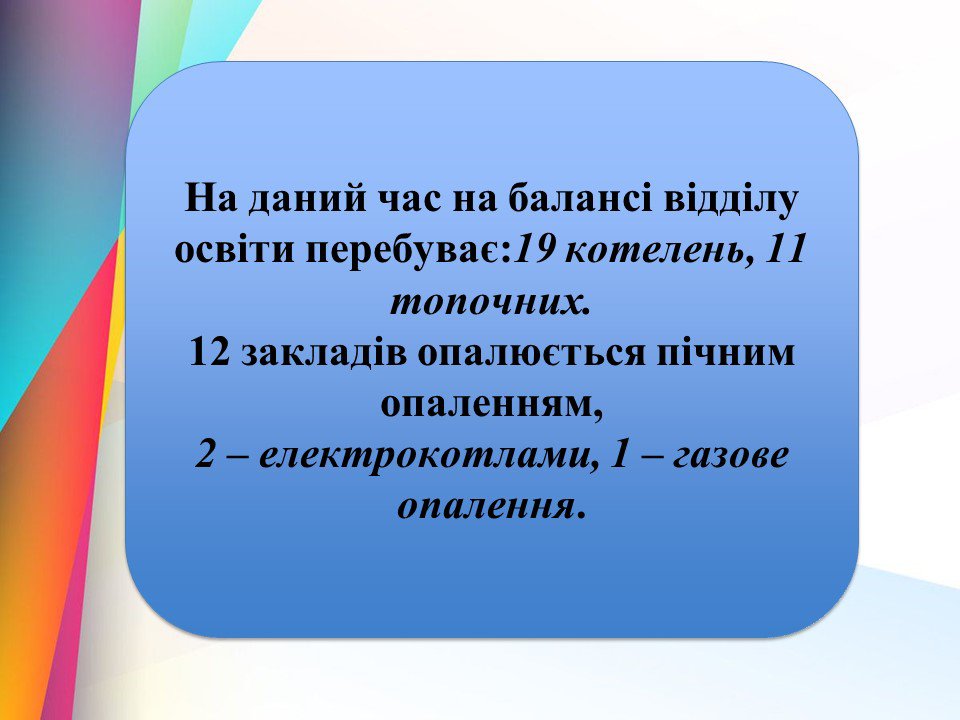 На даний час на балансі відділу освіти перебуває:19 котелень, 11 топочних.
12 закладів опалюється пічним опаленням,
2 – електрокотлами, 1 – газове опалення.